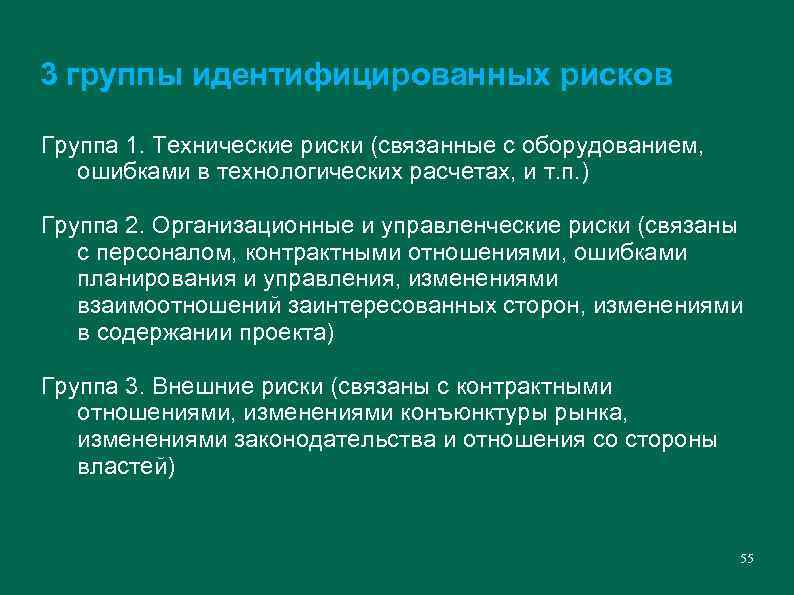 3 группы идентифицированных рисков

Группа 1. Технические риски (связанные с оборудованием, ошибками в технологических расчетах, и т.п.)

Группа 2. Организационные и управленческие риски (связаны с персоналом, контрактными отношениями, ошибками планирования и управления, изменениями взаимоотношений заинтересованных сторон, изменениями в содержании проекта)

Группа 3. Внешние риски (связаны с контрактными отношениями, изменениями конъюнктуры рынка, изменениями законодательства и отношения со стороны властей)

55